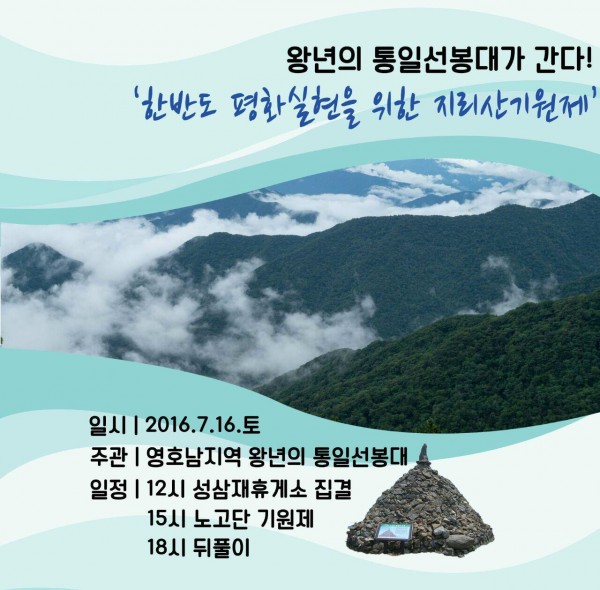 왕년의 통일선봉대가 간다!
'한반도 평화실현을 위한 지리산기원제'

일시 | 2016.7.16.토
주관 | 영호남지역 왕년의 통일선봉대
일정 | 12시 성삼재휴게소 집결
15시 노고단 기원제
18시 뒤풀이